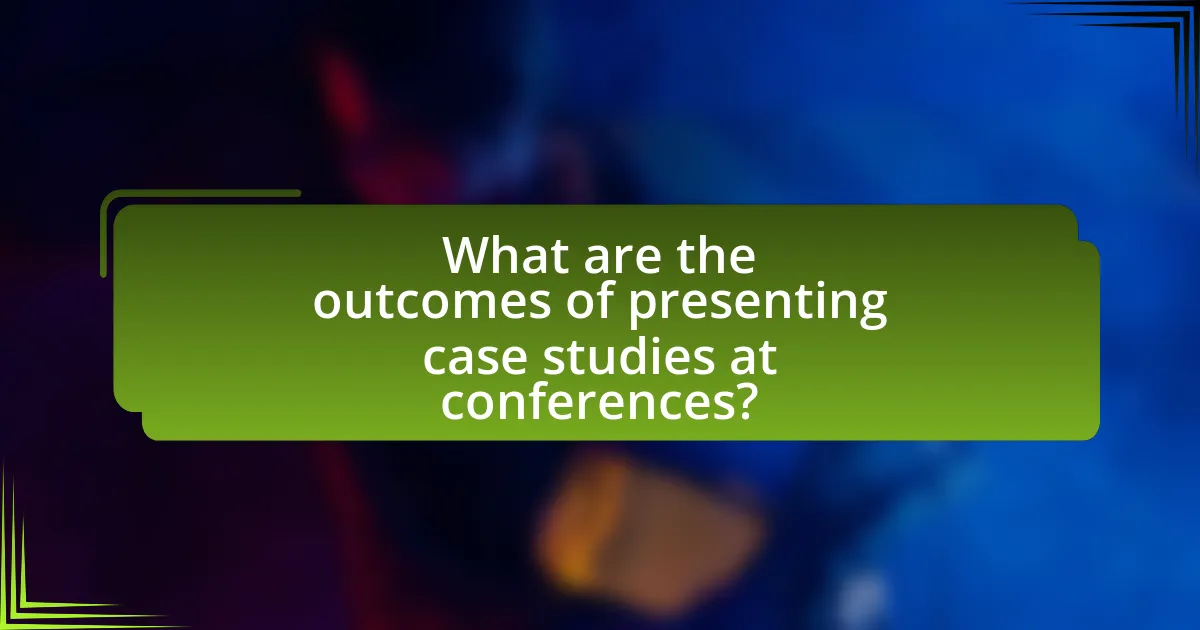 What are the outcomes of presenting case studies at conferences?